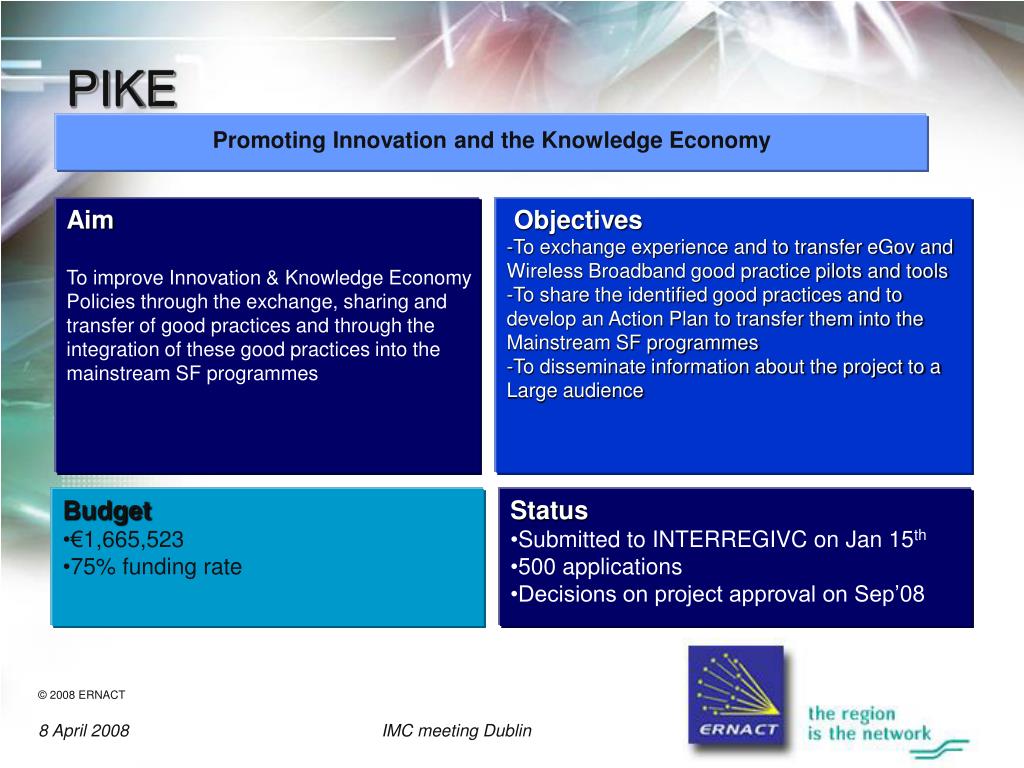 PIKE

Promoting Innovation and the Knowledge Economy

Aim

To improve Innovation & Knowledge Economy Policies through the exchange, sharing and transfer of good practices and through the integration of these good practices into the mainstream SF programmes

Objectives
-To exchange experience and to transfer eGov and Wireless Broadband good practice pilots and tools
-To share the identified good practices and to develop an Action Plan to transfer them into the Mainstream SF programmes
-To disseminate information about the project to a Large audience

Budget
•€1,665,523
•75% funding rate

Status
•Submitted to INTERREGIVC on Jan 15$^{th}$
•500 applications
•Decisions on project approval on Sep'08

© 2008 ERNACT

8 April 2008

IMC meeting Dublin

ERNACT

the region is the network